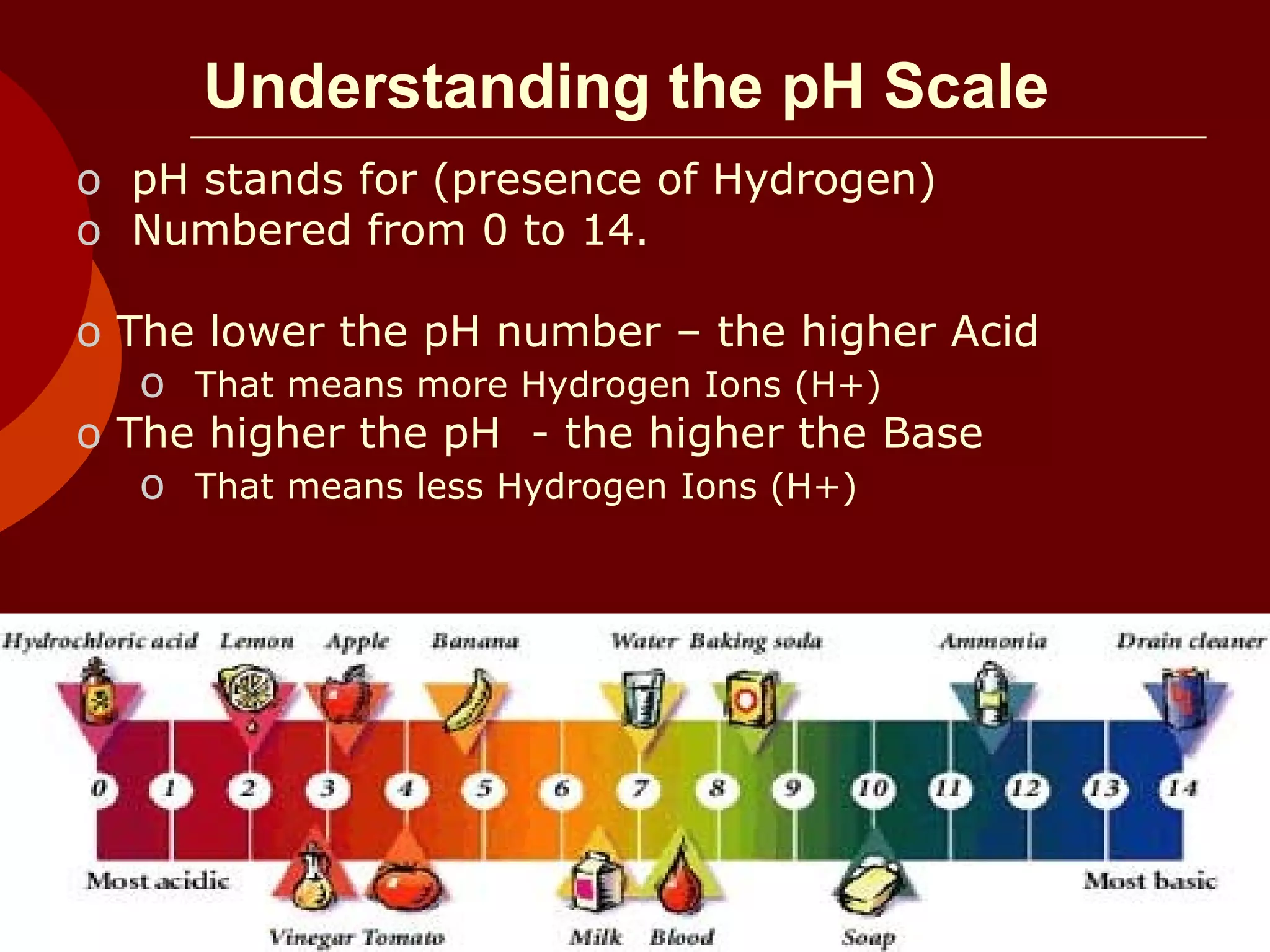 Understanding the pH Scale

o pH stands for (presence of Hydrogen)
o Numbered from 0 to 14.

o The lower the pH number – the higher Acid
  o That means more Hydrogen Ions (H+)
o The higher the pH - the higher the Base
  o That means less Hydrogen Ions (H+)

Hydrochloric acid Lemon Apple Banana Water Baking soda Ammonia Drain cleaner

0 1 2 3 4 5 6 7 8 9 10 11 12 13 14

Most acidic Most basic

Vinegar Tomato Milk Blood Soap